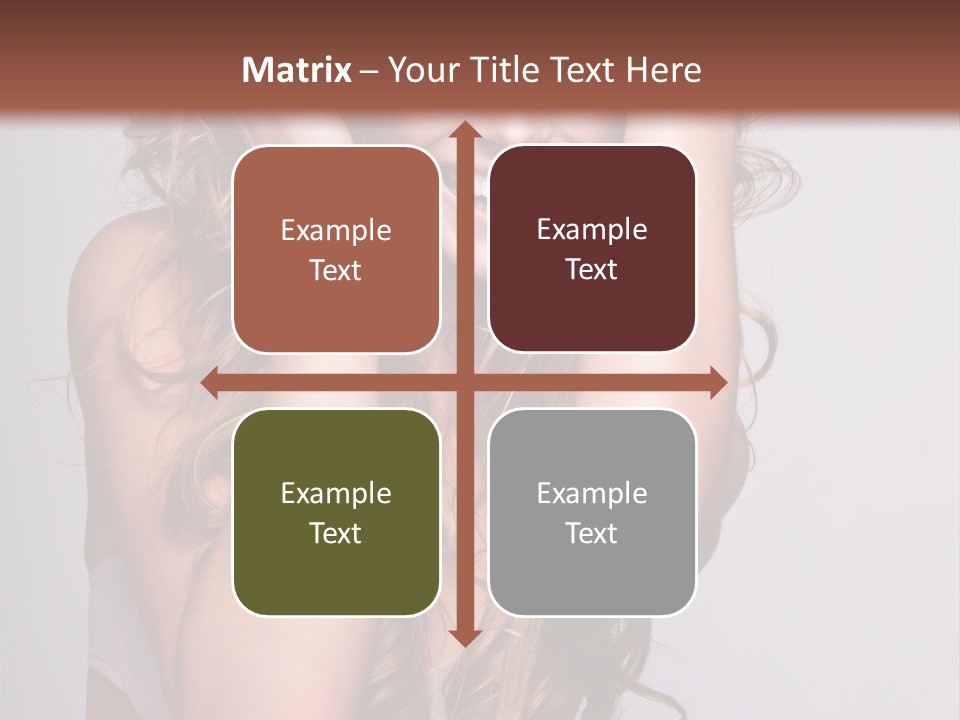 Matrix – Your Title Text Here

Example Text

Example Text

Example Text

Example Text